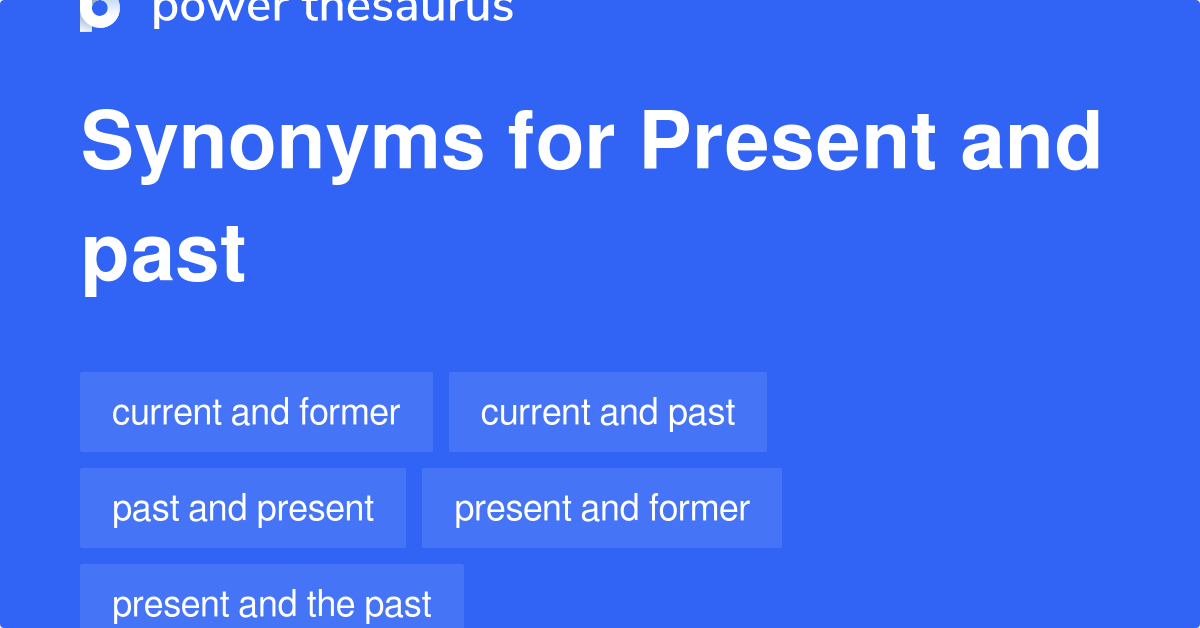 power thesaurus

Synonyms for Present and past

current and former
current and past
past and present
present and former
present and the past